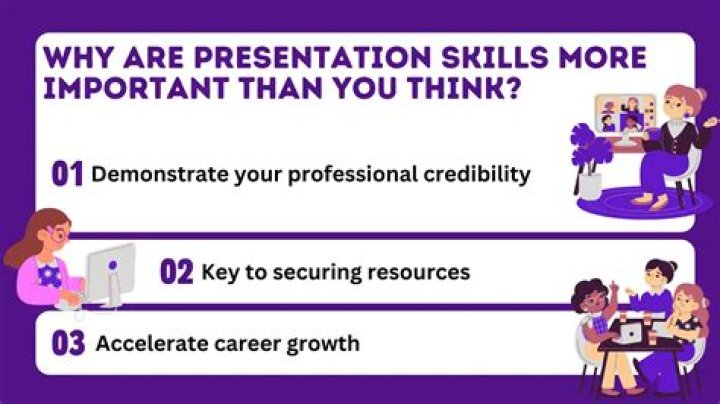 WHY ARE PRESENTATION SKILLS MORE IMPORTANT THAN YOU THINK?

01 Demonstrate your professional credibility

02 Key to securing resources

03 Accelerate career growth